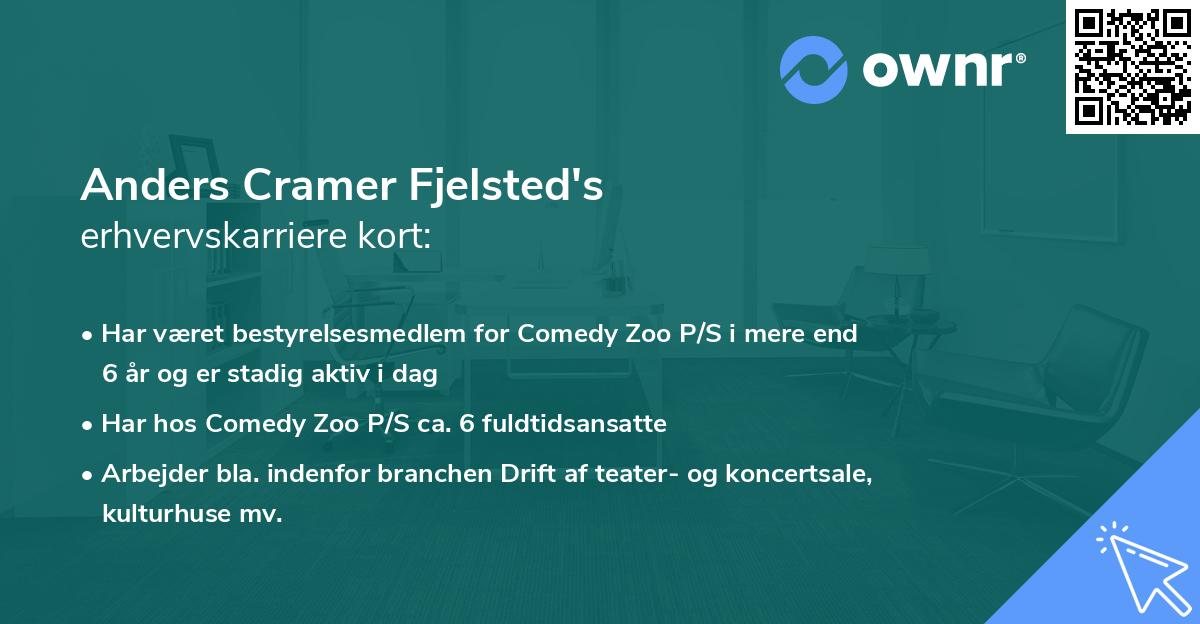 ownr®

Anders Cramer Fjelsted's
erhvervskarriere kort:

• Har været bestyrelsesmedlem for Comedy Zoo P/S i mere end 6 år og er stadig aktiv i dag

• Har hos Comedy Zoo P/S ca. 6 fuldtidsansatte

• Arbejder bla. indenfor branchen Drift af teater- og koncertsale, kulturhuse mv.